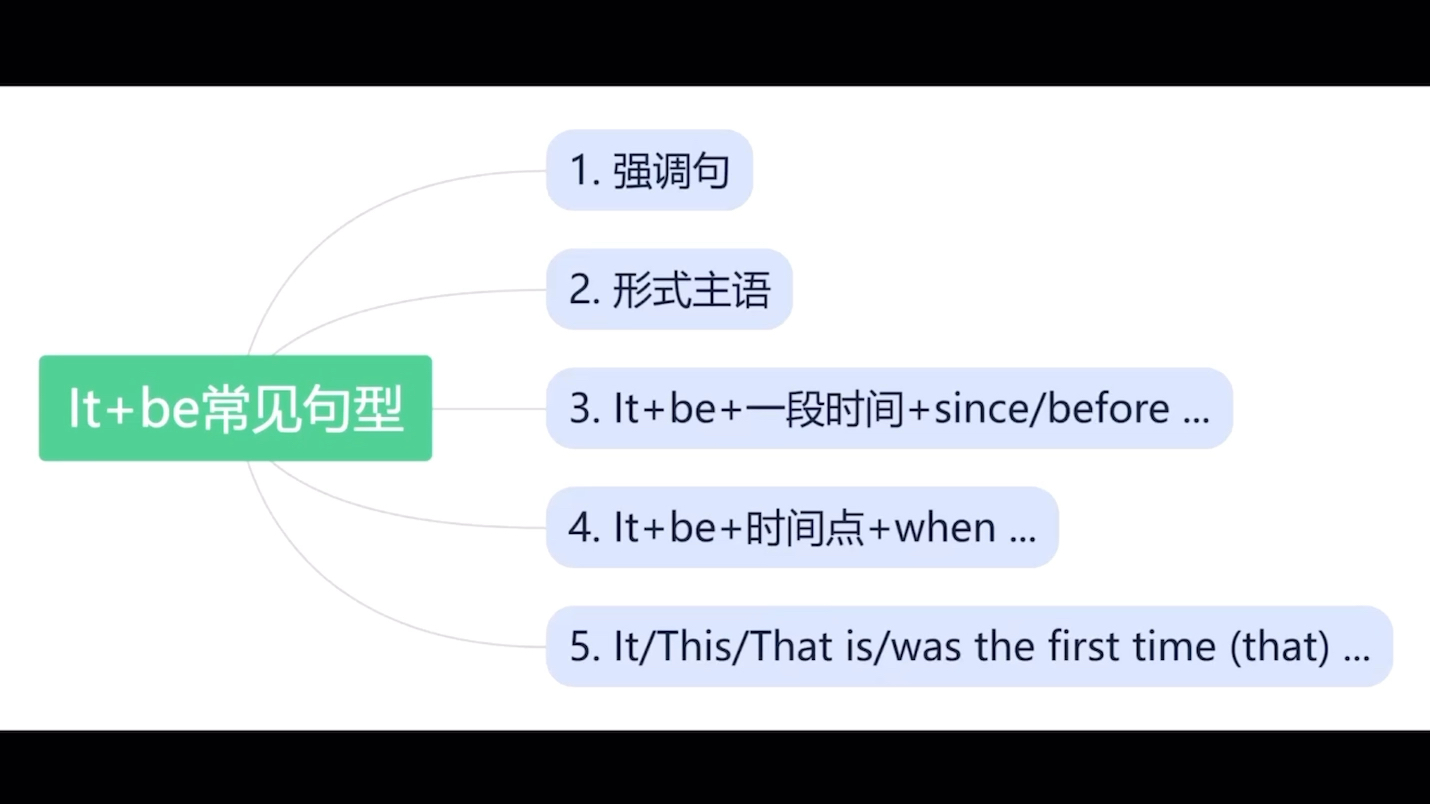 It+be常见句型

1. 强调句

2. 形式主语

3. It+be+一段时间+since/before ...

4. It+be+时间点+when ...

5. It/This/That is/was the first time (that) ...